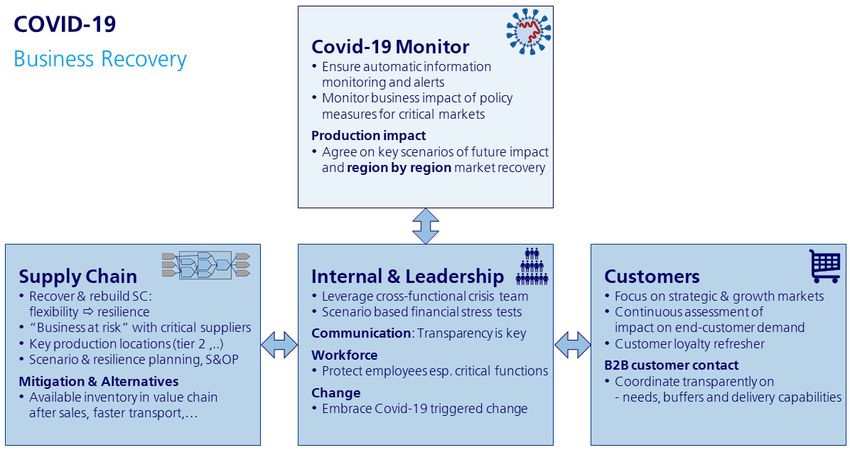 COVID-19
Business Recovery

Covid-19 Monitor
• Ensure automatic information monitoring and alerts
• Monitor business impact of policy measures for critical markets

Production impact
• Agree on key scenarios of future impact and region by region market recovery

Supply Chain
• Recover & rebuild SC: flexibility ⇨ resilience
• "Business at risk" with critical suppliers
• Key production locations (tier 2 ,..)
• Scenario & resilience planning, S&OP

Mitigation & Alternatives
• Available inventory in value chain after sales, faster transport,…

Internal & Leadership
• Leverage cross-functional crisis team
• Scenario based financial stress tests

Communication: Transparency is key

Workforce
• Protect employees esp. critical functions

Change
• Embrace Covid-19 triggered change

Customers
• Focus on strategic & growth markets
• Continuous assessment of impact on end-customer demand
• Customer loyalty refresher

B2B customer contact
• Coordinate transparently on
- needs, buffers and delivery capabilities